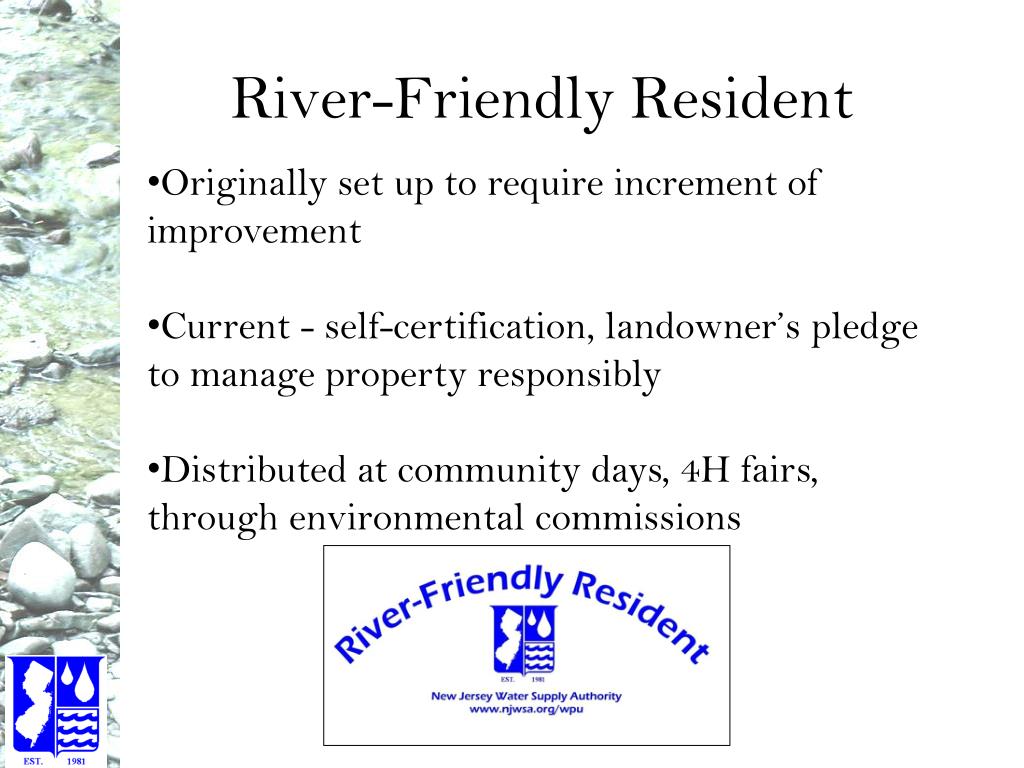 River-Friendly Resident

•Originally set up to require increment of improvement

•Current - self-certification, landowner's pledge to manage property responsibly

•Distributed at community days, 4H fairs, through environmental commissions

River-Friendly Resident

EST. 1981

New Jersey Water Supply Authority
www.njwsa.org/wpu

EST. 1981